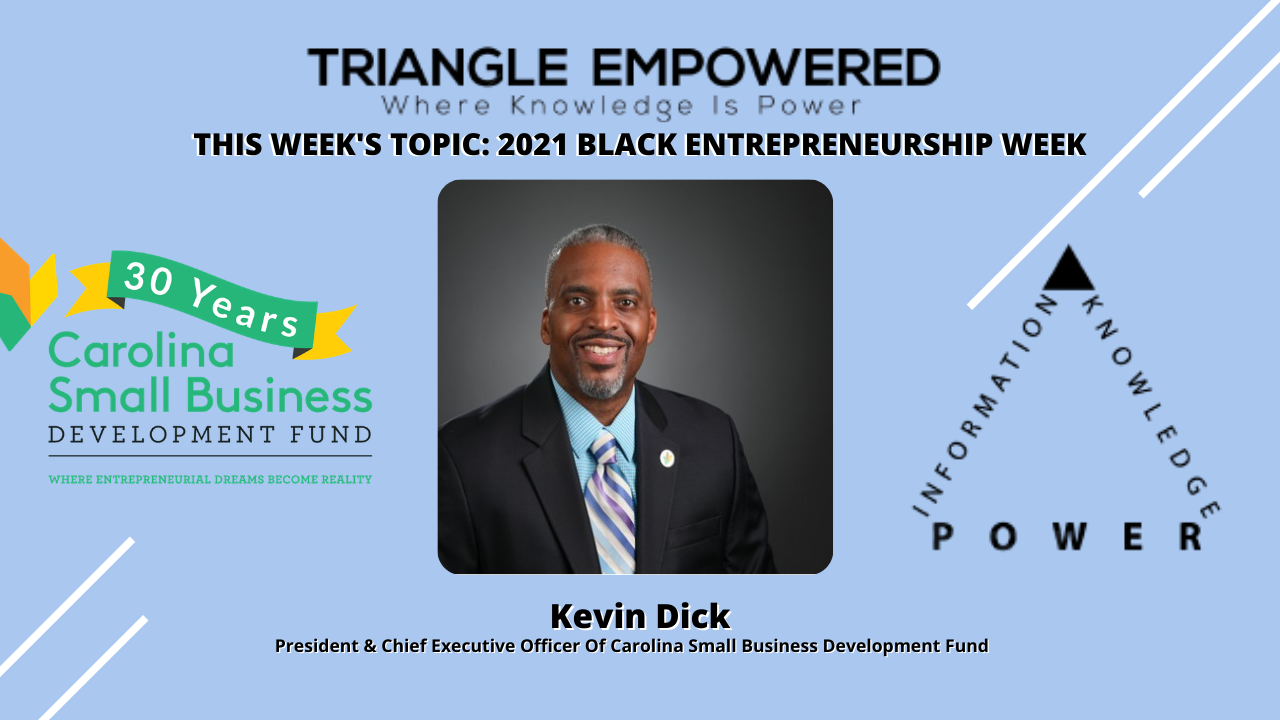 TRIANGLE EMPOWERED
Where Knowledge Is Power
THIS WEEK'S TOPIC: 2021 BLACK ENTREPRENEURSHIP WEEK

30 Years
Carolina Small Business
DEVELOPMENT FUND
WHERE ENTREPRENEURIAL DREAMS BECOME REALITY

INFORMATION
KNOWLEDGE
POWER

Kevin Dick
President & Chief Executive Officer Of Carolina Small Business Development Fund